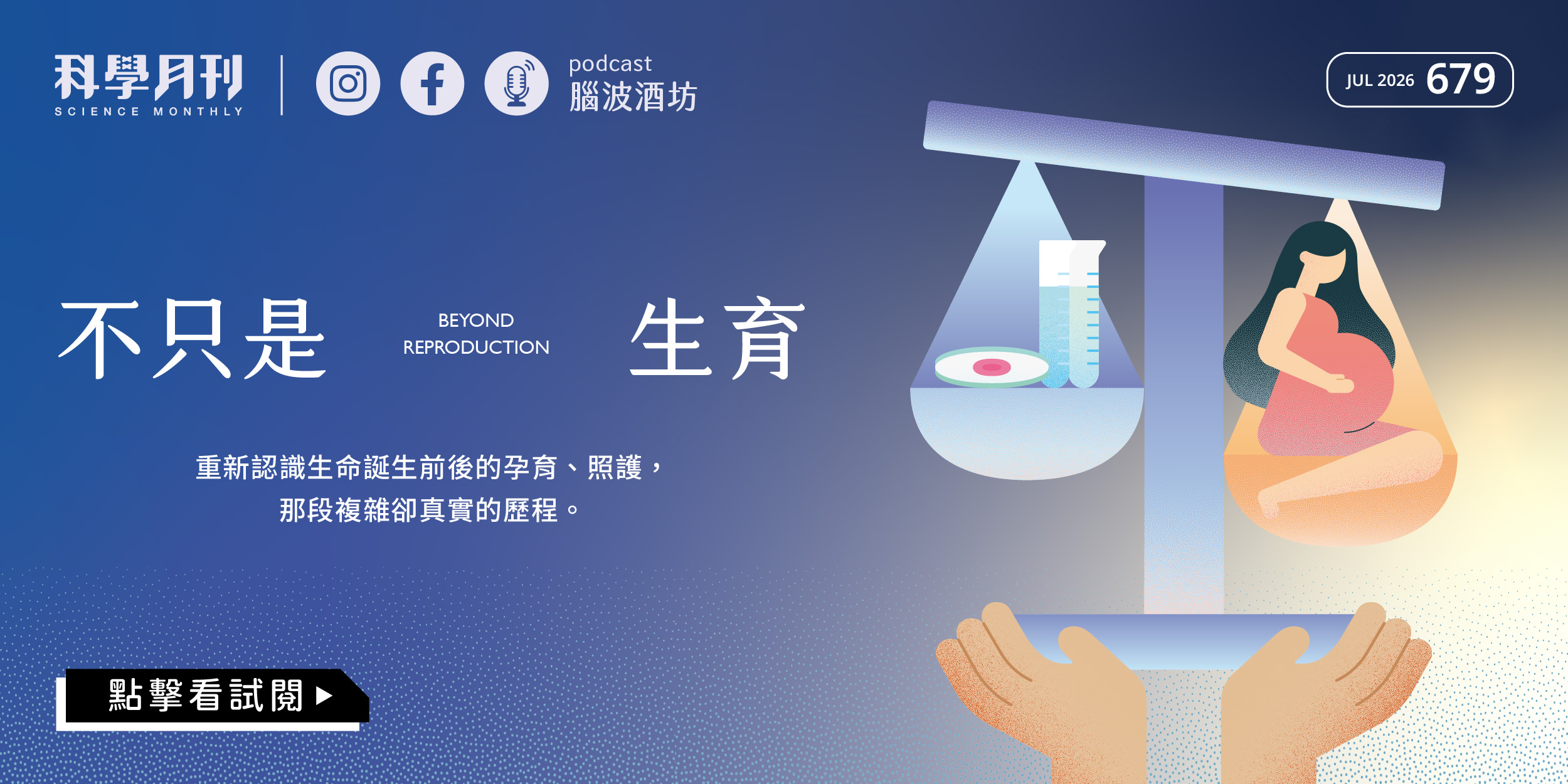 科學月刊
SCIENCE MONTHLY

podcast
腦波酒坊

JUL 2026 679

不只是 BEYOND REPRODUCTION 生育

重新認識生命誕生前後的孕育、照護，
那段複雜卻真實的歷程。

點擊看試閱 ▶